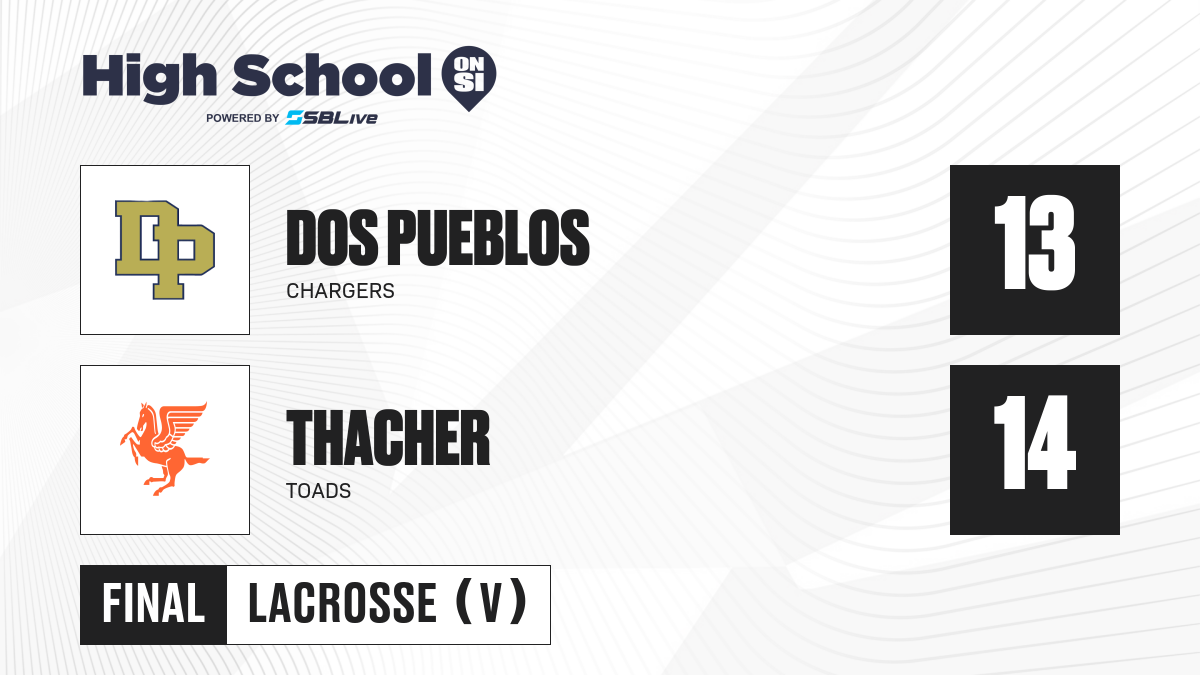 High School ON SI
POWERED BY SBLive

DP

DOS PUEBLOS
CHARGERS

13

THACHER
TOADS

14

FINAL LACROSSE (V)